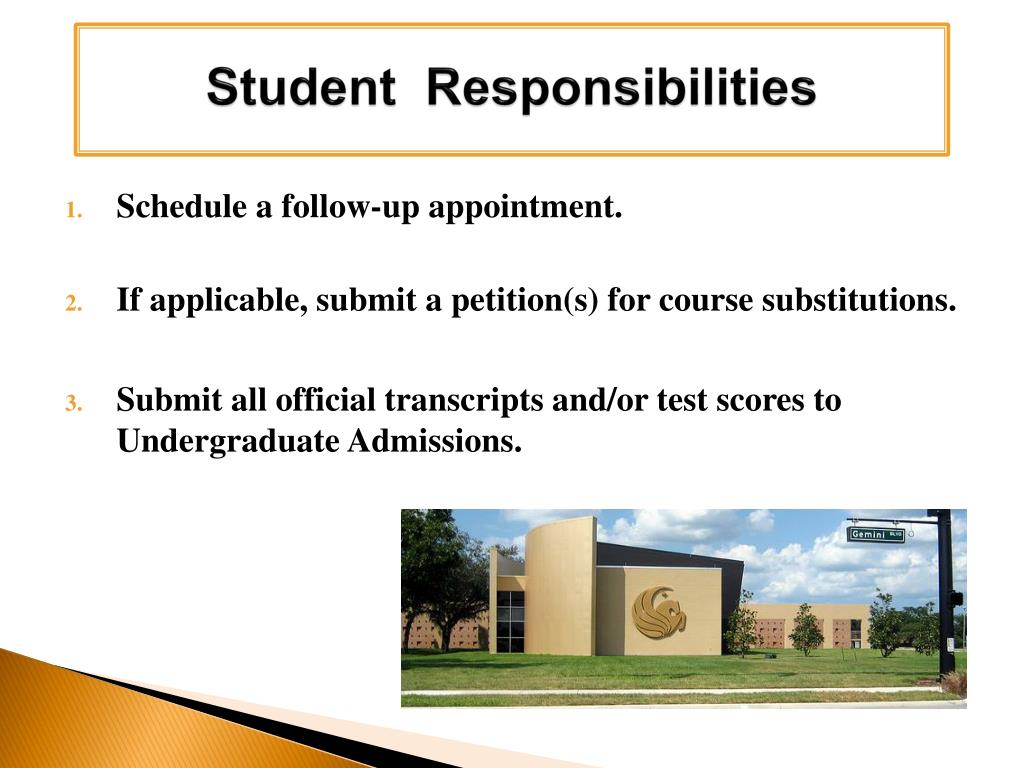 Student Responsibilities

1. Schedule a follow-up appointment.

2. If applicable, submit a petition(s) for course substitutions.

3. Submit all official transcripts and/or test scores to Undergraduate Admissions.

Gemini BLVD